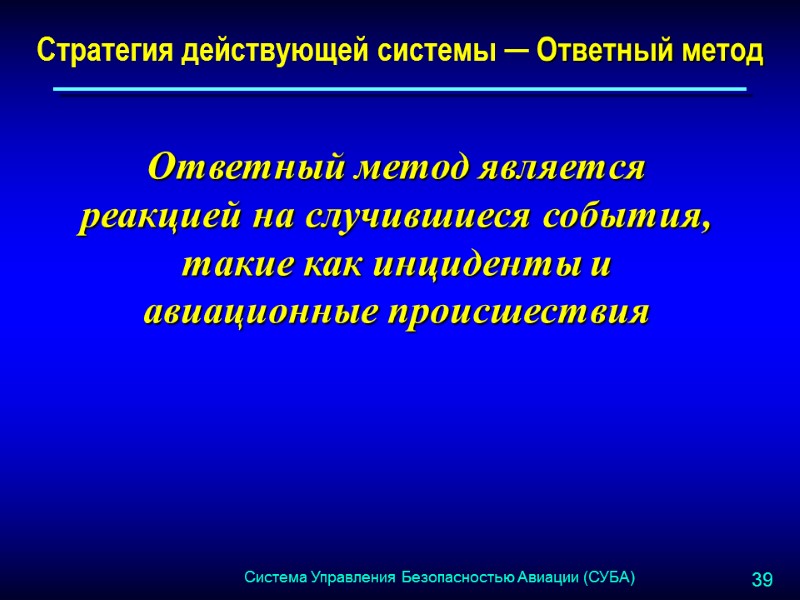 Стратегия действующей системы — Ответный метод

Ответный метод является реакцией на случившиеся события, такие как инциденты и авиационные происшествия

Система Управления Безопасностью Авиации (СУБА)

39